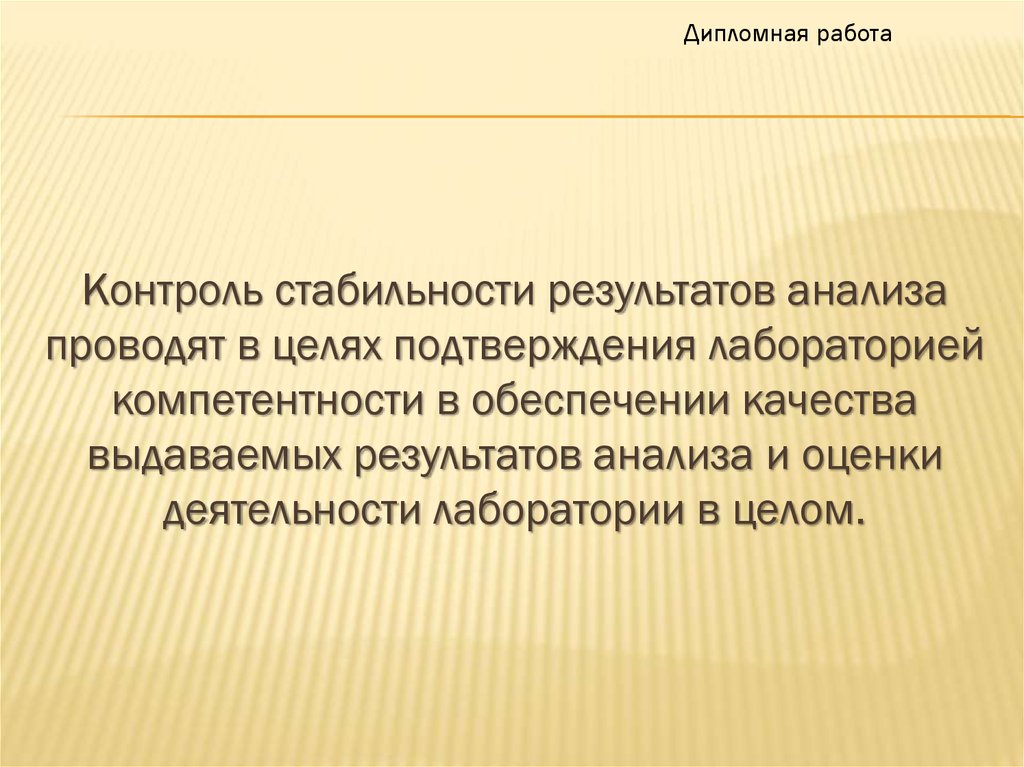 Дипломная работа

Контроль стабильности результатов анализа проводят в целях подтверждения лабораторией компетентности в обеспечении качества выдаваемых результатов анализа и оценки деятельности лаборатории в целом.